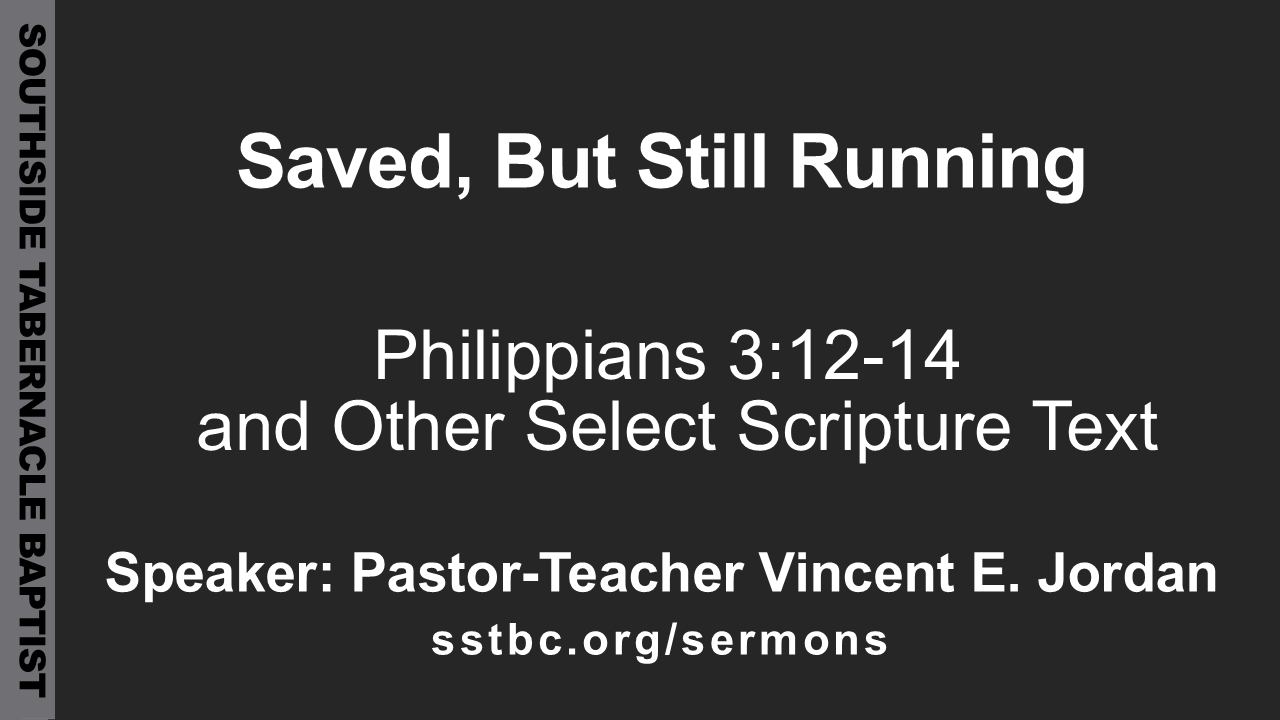 SOUTHSIDE TABERNACLE BAPTIST

Saved, But Still Running

Philippians 3:12-14
and Other Select Scripture Text

Speaker: Pastor-Teacher Vincent E. Jordan
sstbc.org/sermons